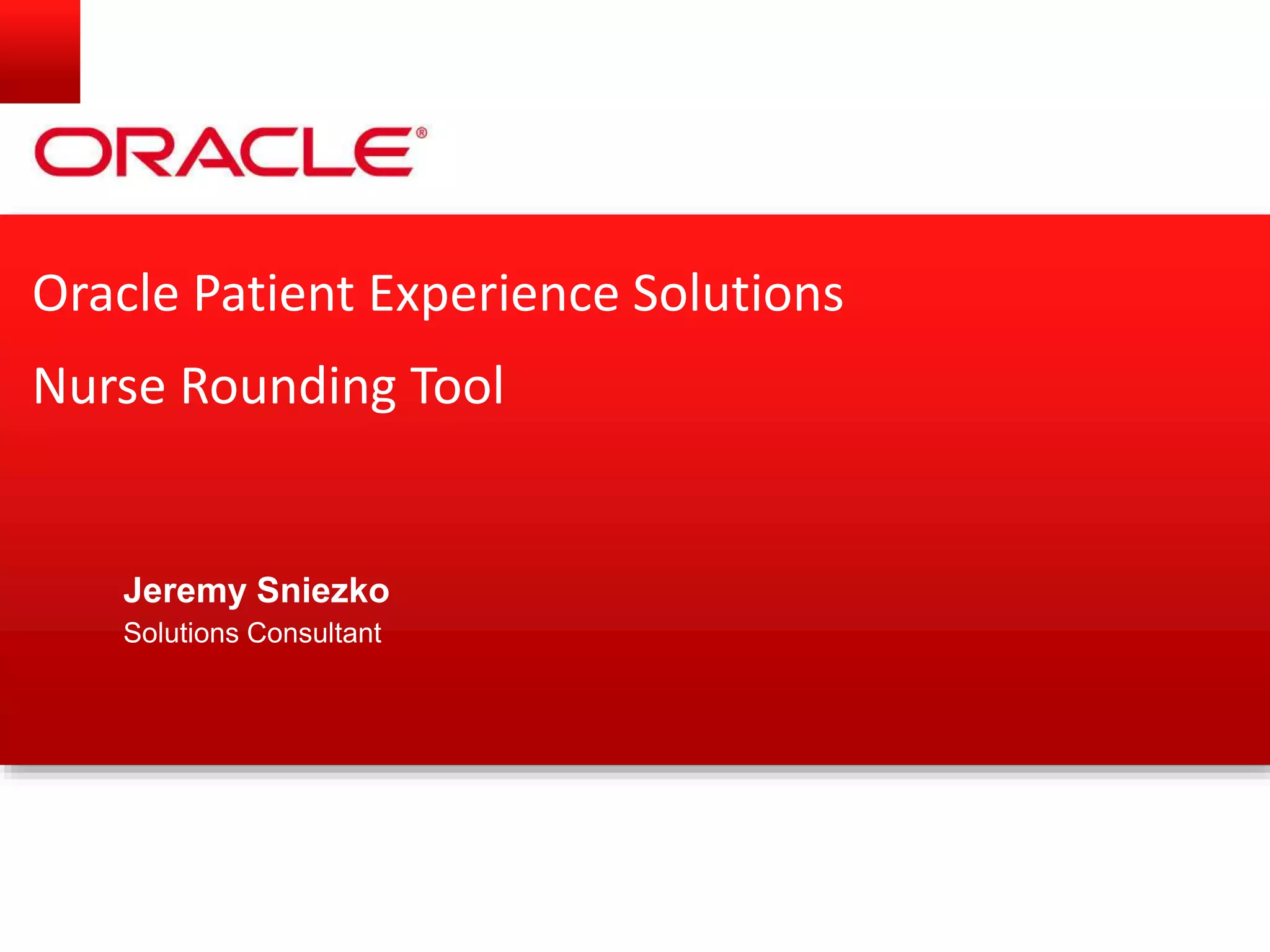 ORACLE®

Oracle Patient Experience Solutions

Nurse Rounding Tool

Jeremy Sniezko
Solutions Consultant